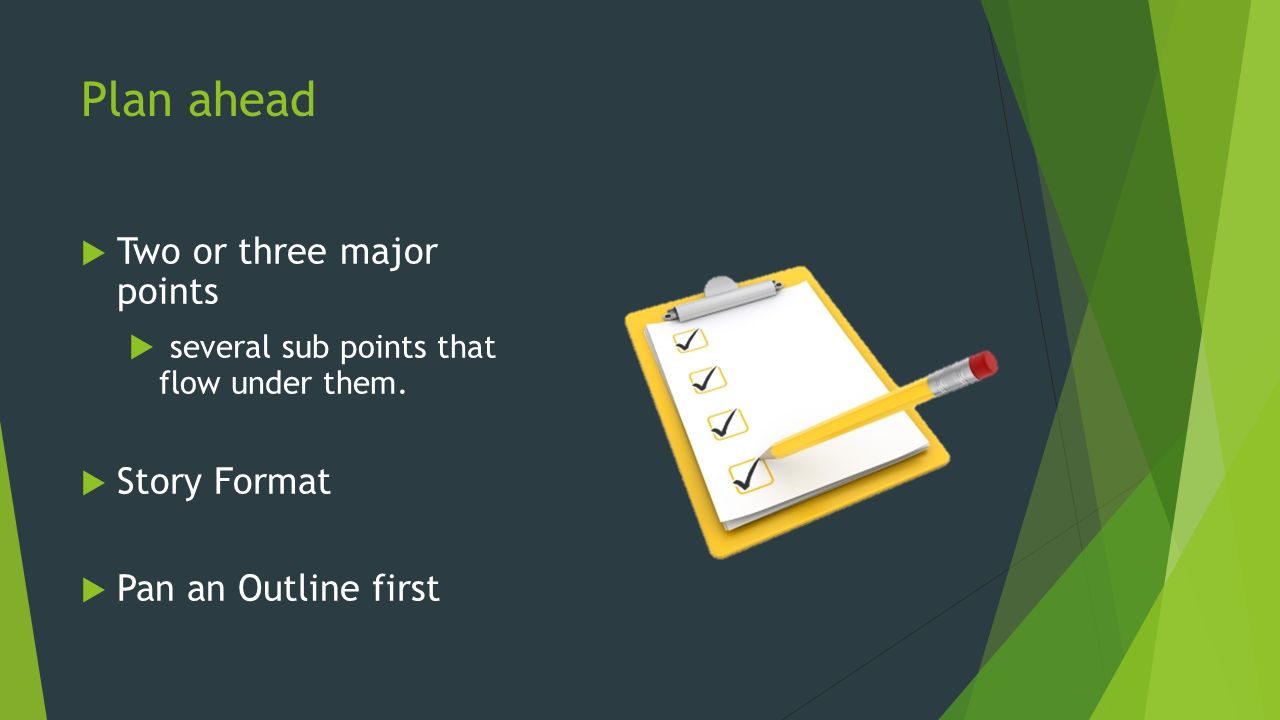 Plan ahead

Two or three major points

several sub points that flow under them.

Story Format

Pan an Outline first